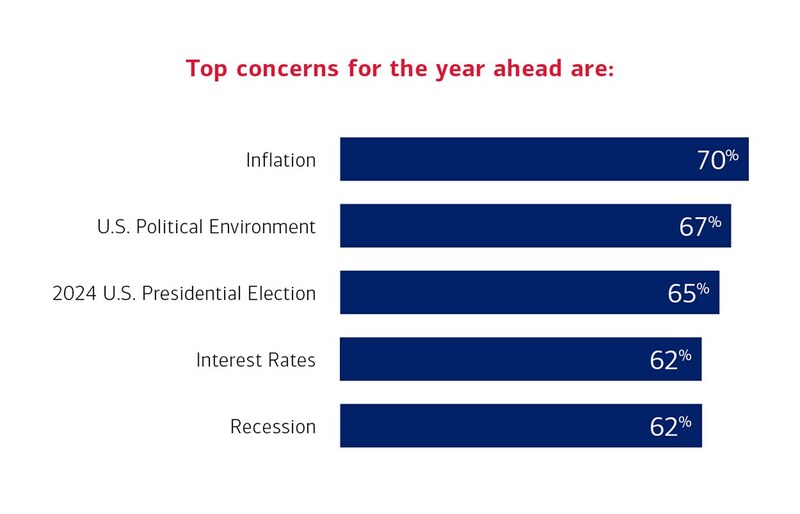 Top concerns for the year ahead are:

Inflation 70%

U.S. Political Environment 67%

2024 U.S. Presidential Election 65%

Interest Rates 62%

Recession 62%